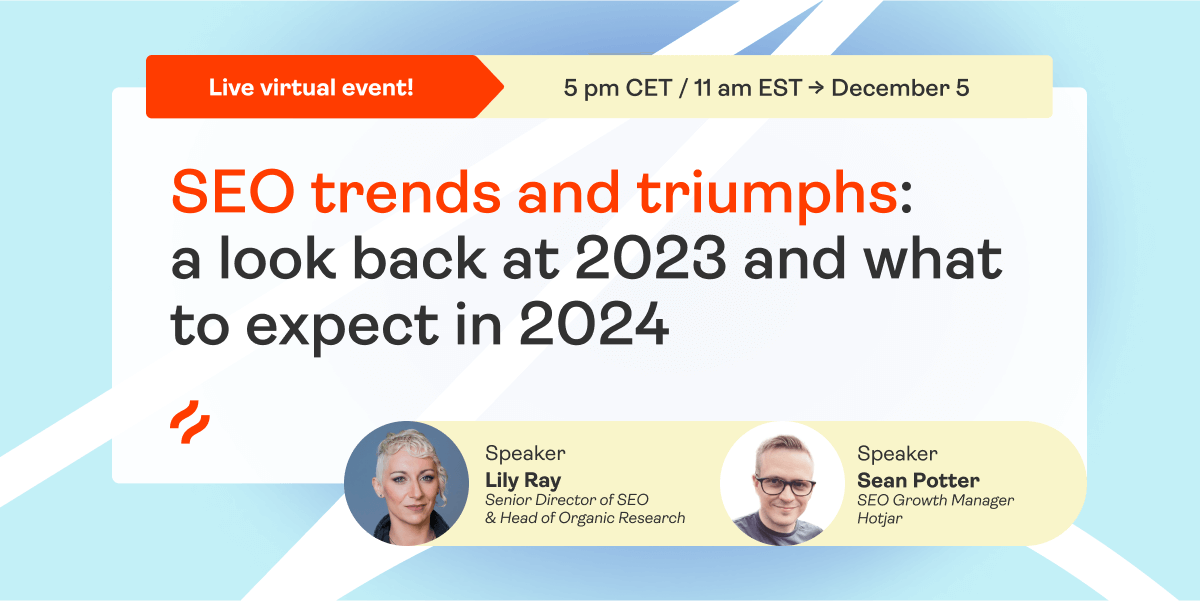 Live virtual event!

5 pm CET / 11 am EST → December 5

SEO trends and triumphs: a look back at 2023 and what to expect in 2024

Speaker
Lily Ray
Senior Director of SEO & Head of Organic Research

Speaker
Sean Potter
SEO Growth Manager
Hotjar